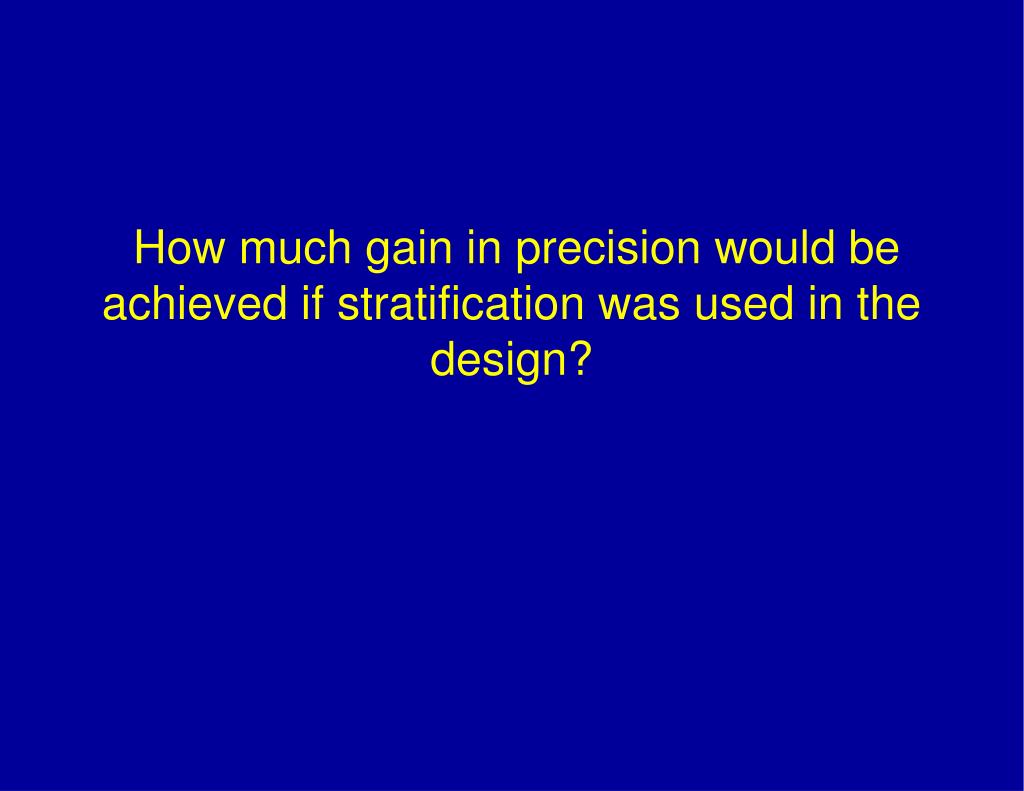 How much gain in precision would be achieved if stratification was used in the design?